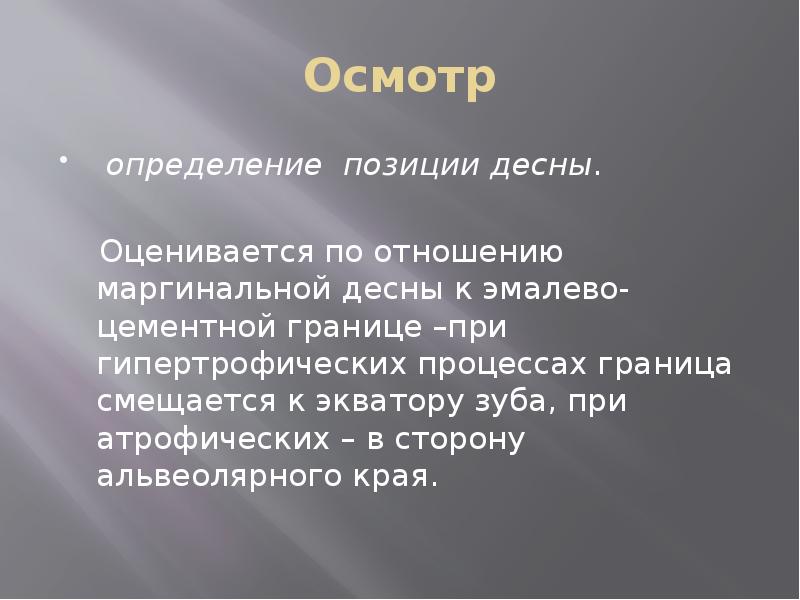 Осмотр

• определение позиции десны.

Оценивается по отношению маргинальной десны к эмалево-цементной границе –при гипертрофических процессах граница смещается к экватору зуба, при атрофических – в сторону альвеолярного края.